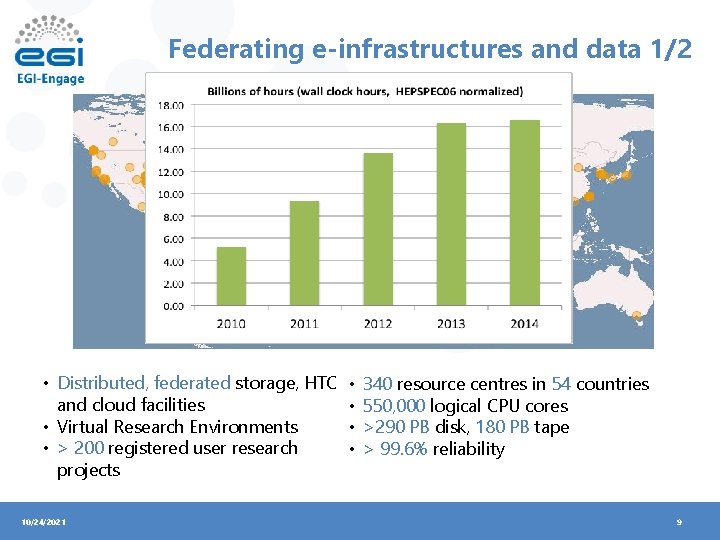 egi
EGI-Engage

Federating e-infrastructures and data 1/2

Billions of hours (wall clock hours, HEPSPEC06 normalized)

18.00
16.00
14.00
12.00
10.00
8.00
6.00
4.00
2.00
0.00

2010 2011 2012 2013 2014

• Distributed, federated storage, HTC and cloud facilities
• Virtual Research Environments
• > 200 registered user research projects

• 340 resource centres in 54 countries
• 550,000 logical CPU cores
• >290 PB disk, 180 PB tape
• > 99.6% reliability

10/24/2021

9